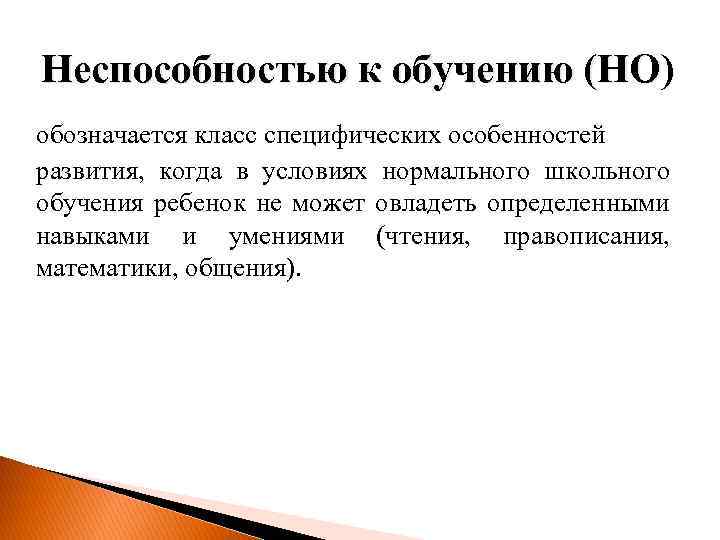 Неспособностью к обучению (НО)

обозначается класс специфических особенностей развития, когда в условиях нормального школьного обучения ребенок не может овладеть определенными навыками и умениями (чтения, правописания, математики, общения).